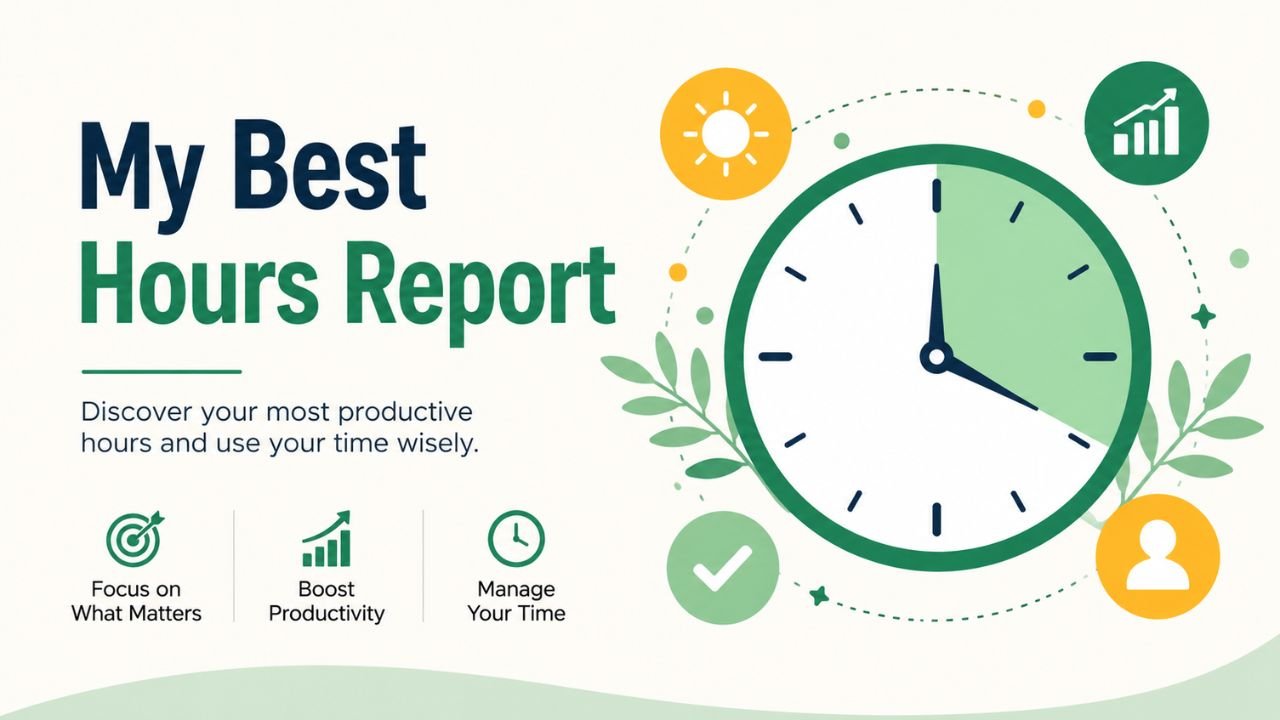 My Best
Hours Report

Discover your most productive hours and use your time wisely.

Focus on What Matters

Boost Productivity

Manage Your Time